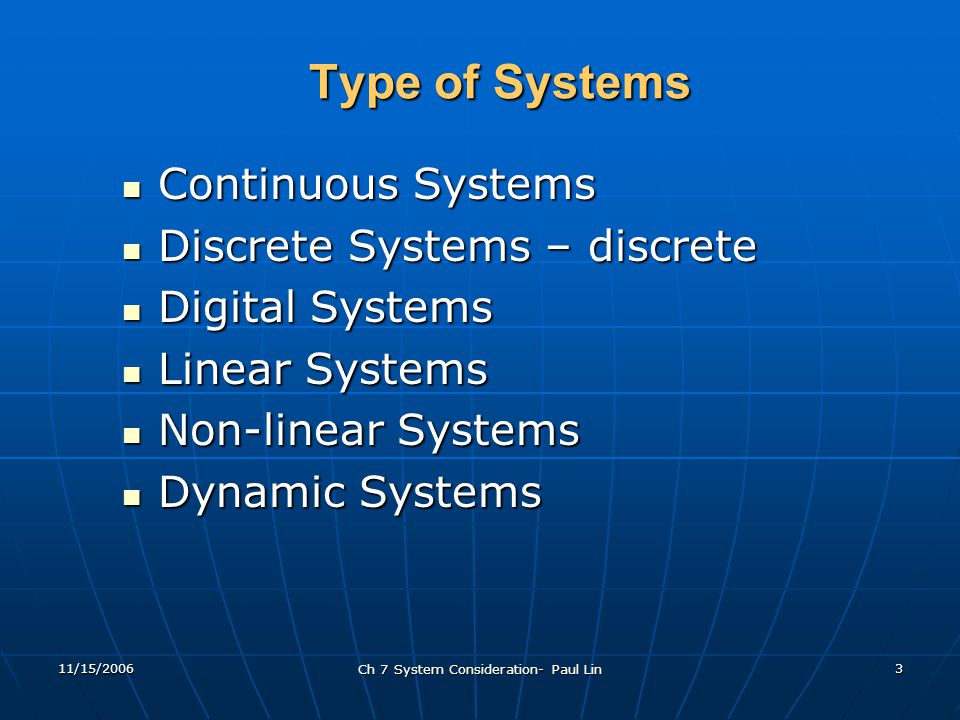 Type of Systems

- Continuous Systems
- Discrete Systems – discrete
- Digital Systems
- Linear Systems
- Non-linear Systems
- Dynamic Systems

11/15/2006

Ch 7 System Consideration- Paul Lin

3